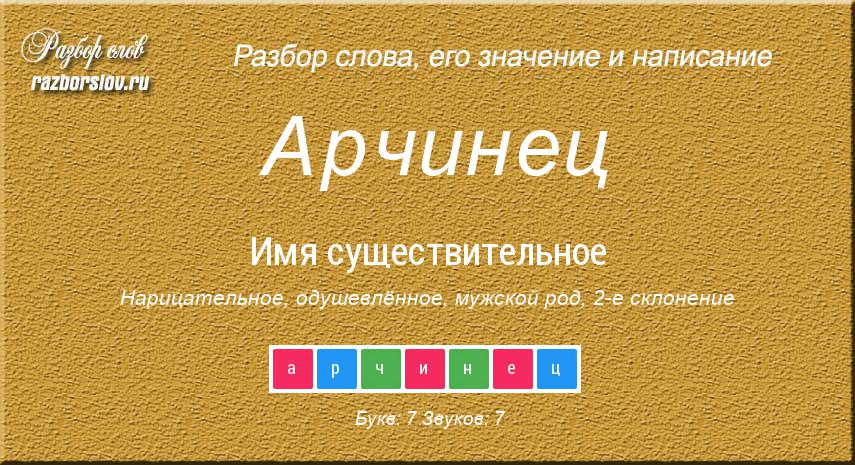 Разбор слов
razborslov.ru

Разбор слова, его значение и написание

Арчинец

Имя существительное

Нарицательное, одушевлённое, мужской род, 2-е склонение

а р ч и н е ц

Букв: 7 Звуков: 7